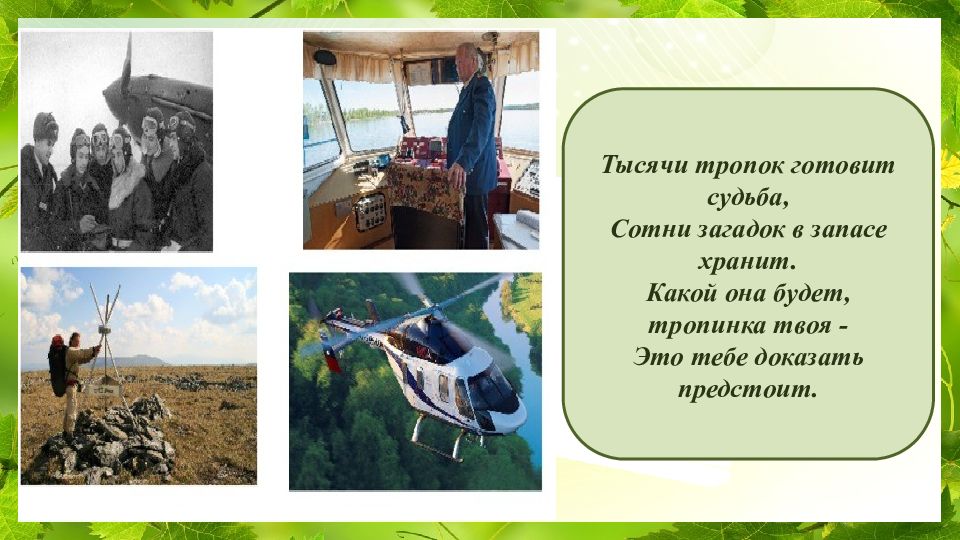 Тысячи тропок готовит судьба,
Сотни загадок в запасе хранит.
Какой она будет, тропинка твоя -
Это тебе доказать предстоит.